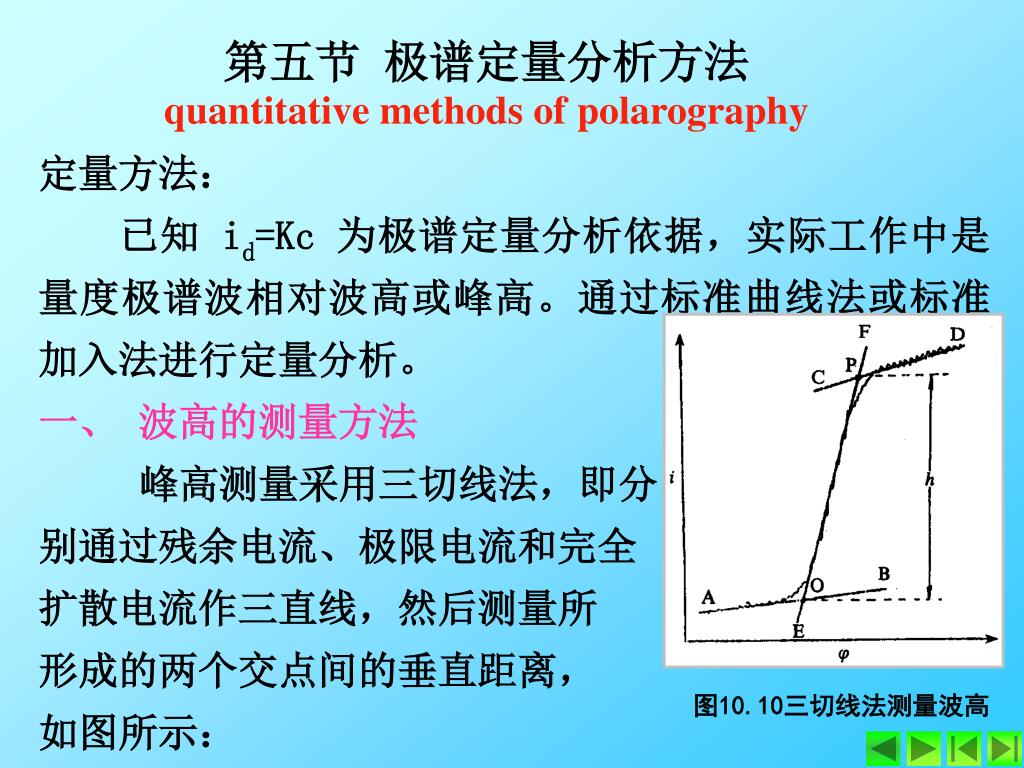 第五节 极谱定量分析方法
quantitative methods of polarography

定量方法：

已知 $i_d$=Kc 为极谱定量分析依据，实际工作中是量度极谱波相对波高或峰高。通过标准曲线法或标准加入法进行定量分析。

一、 波高的测量方法

峰高测量采用三切线法，即分别通过残余电流、极限电流和完全扩散电流作三直线，然后测量所形成的两个交点间的垂直距离，如图所示：

F
D
C
P
i
h
A
O
B
E
$\varphi$

图10.10三切线法测量波高